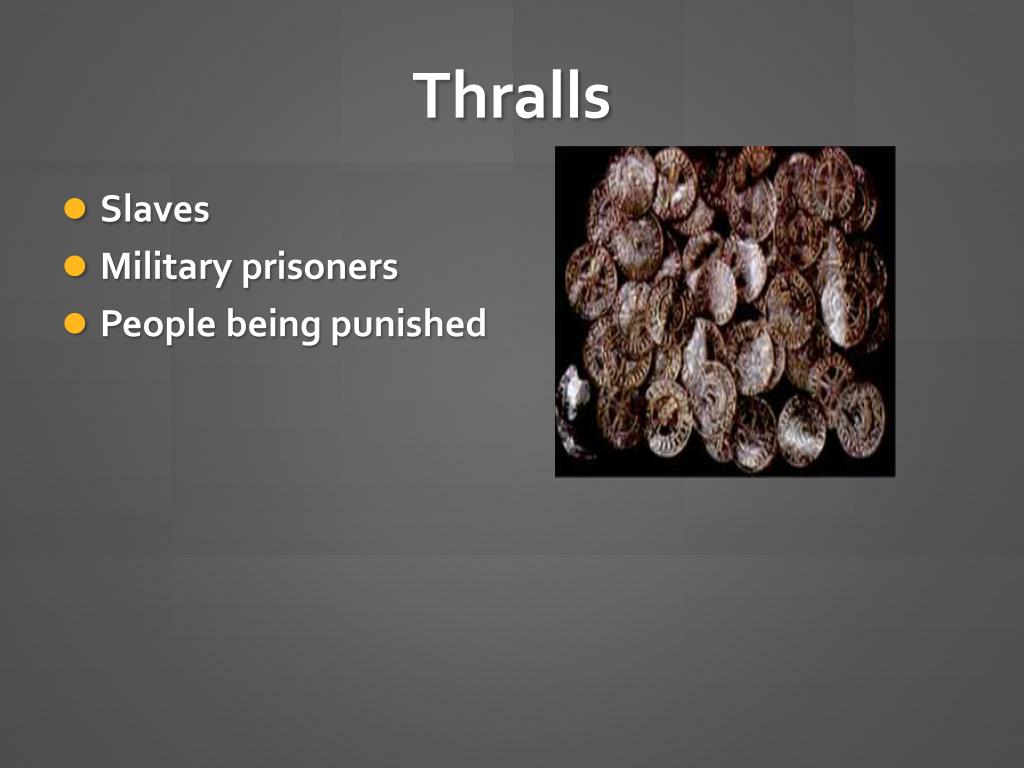 Thralls

- Slaves
- Military prisoners
- People being punished